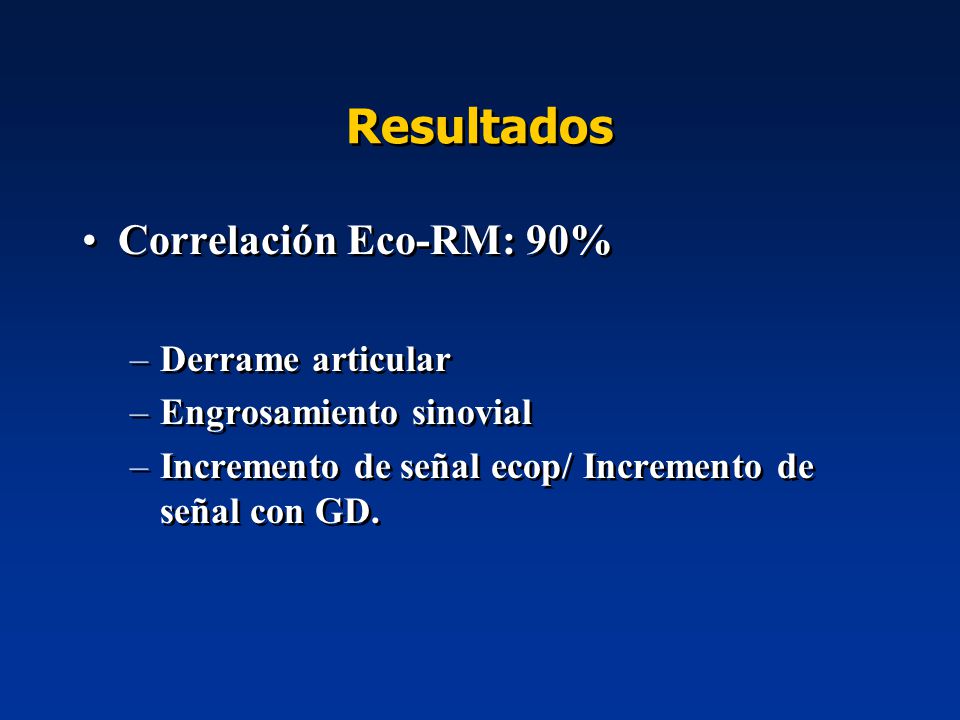 Resultados

• Correlación Eco-RM: 90%

– Derrame articular
– Engrosamiento sinovial
– Incremento de señal ecop/ Incremento de señal con GD.